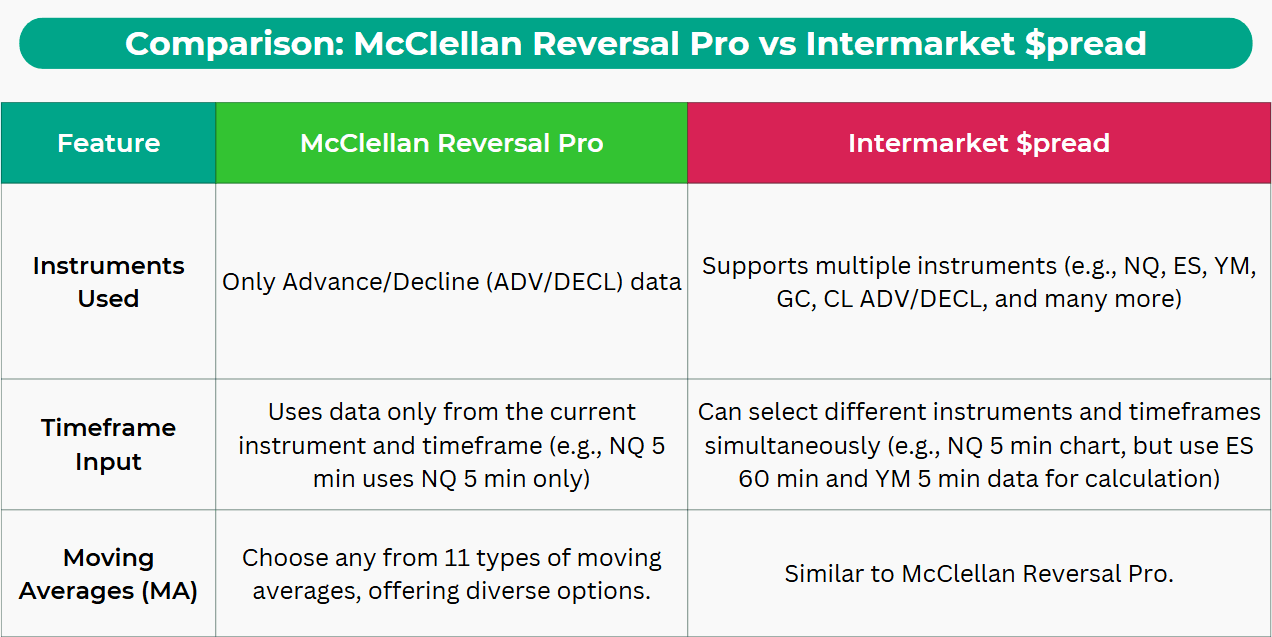 Comparison: McClellan Reversal Pro vs Intermarket $pread

| Feature | McClellan Reversal Pro | Intermarket $pread |
|---|---|---|
| Instruments Used | Only Advance/Decline (ADV/DECL) data | Supports multiple instruments (e.g., NQ, ES, YM, GC, CL ADV/DECL, and many more) |
| Timeframe Input | Uses data only from the current instrument and timeframe (e.g., NQ 5 min uses NQ 5 min only) | Can select different instruments and timeframes simultaneously (e.g., NQ 5 min chart, but use ES 60 min and YM 5 min data for calculation) |
| Moving Averages (MA) | Choose any from 11 types of moving averages, offering diverse options. | Similar to McClellan Reversal Pro. |